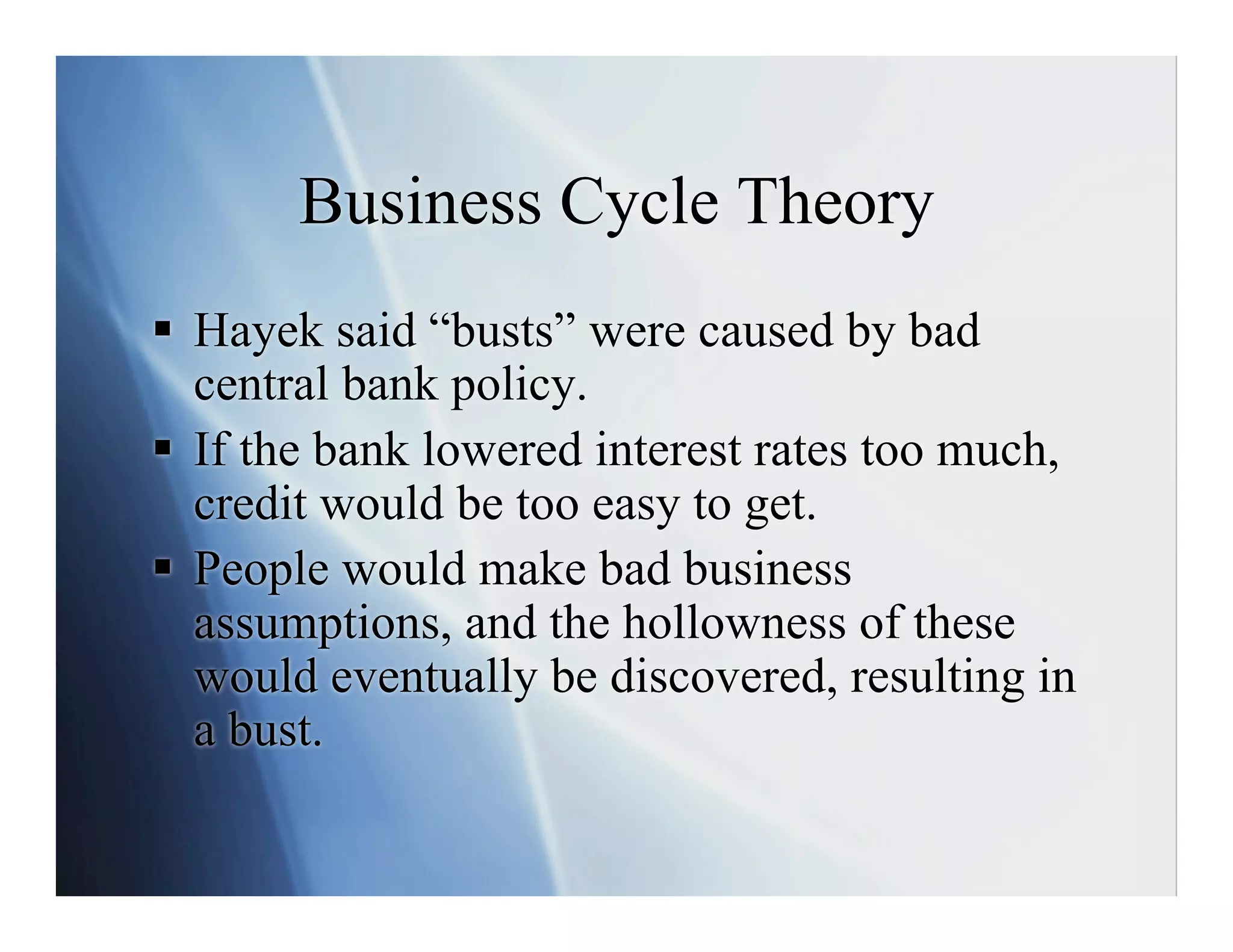 Business Cycle Theory

▪ Hayek said “busts” were caused by bad central bank policy.
▪ If the bank lowered interest rates too much, credit would be too easy to get.
▪ People would make bad business assumptions, and the hollowness of these would eventually be discovered, resulting in a bust.